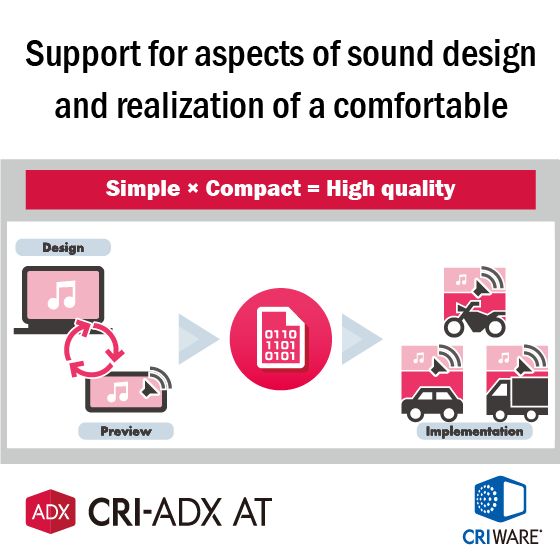 Support for aspects of sound design and realization of a comfortable

Simple × Compact = High quality

Design

Preview

0110
1101
0101

Implementation

ADX CRI-ADX AT

CRIWARE